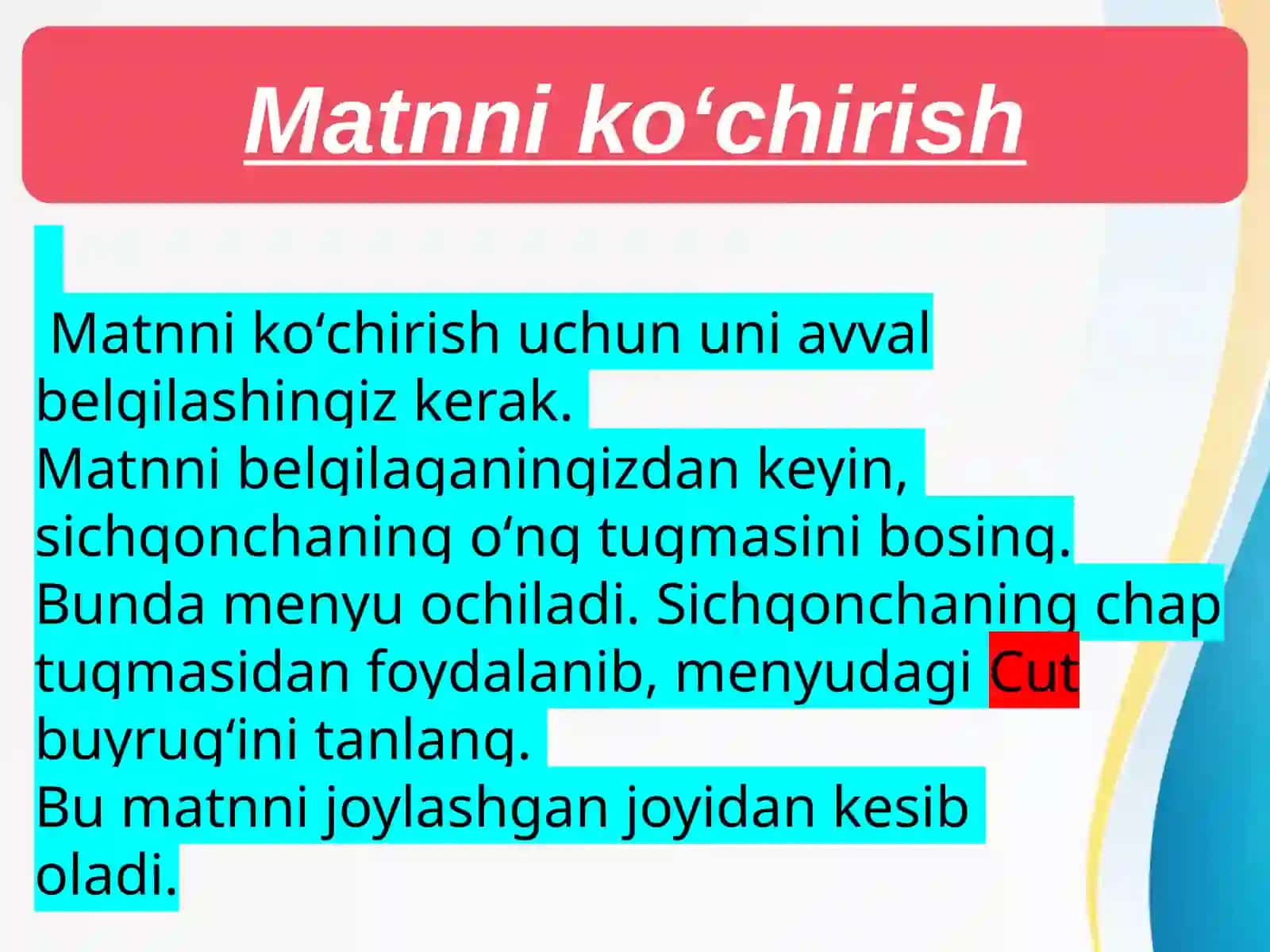 Matnni ko‘chirish

Matnni ko‘chirish uchun uni avval belgilashingiz kerak.
Matnni belgilaganingizdan keyin, sichqonchaning o‘ng tugmasini bosing. Bunda menyu ochiladi. Sichqonchaning chap tugmasidan foydalanib, menyudagi Cut buyrug‘ini tanlang.
Bu matnni joylashgan joyidan kesib oladi.